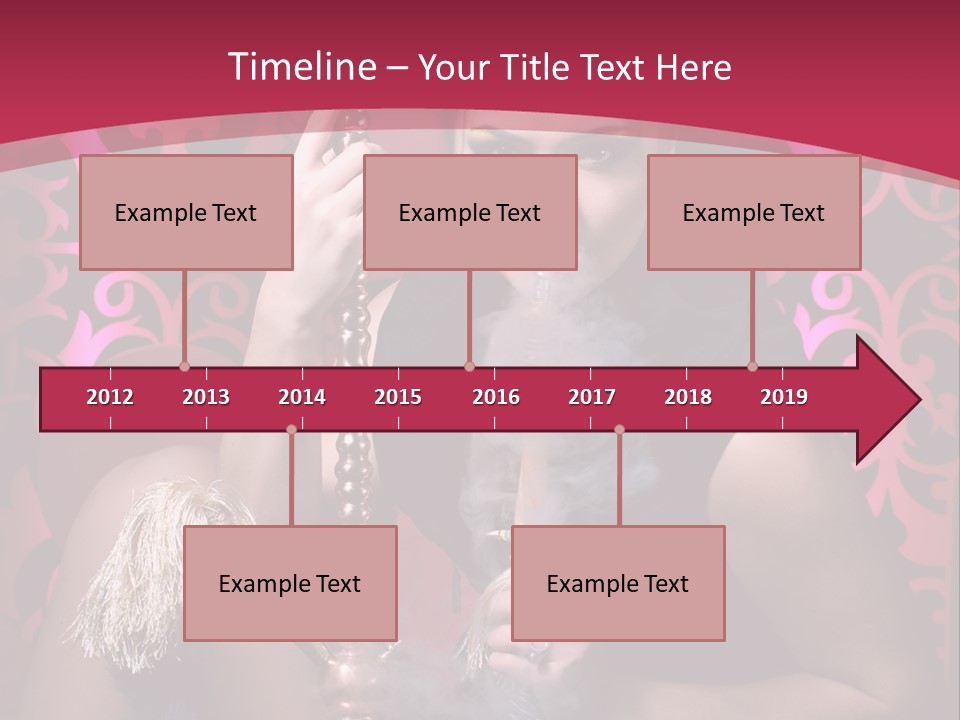 Timeline – Your Title Text Here

Example Text

Example Text

Example Text

2012 2013 2014 2015 2016 2017 2018 2019

Example Text

Example Text